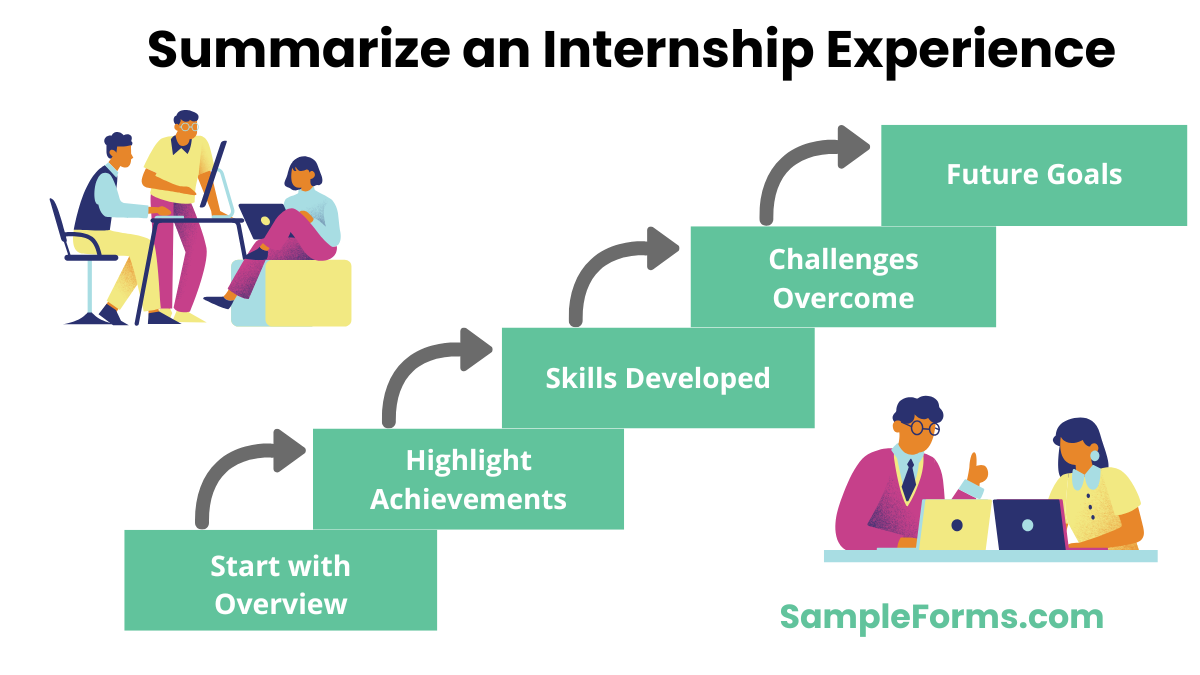 Summarize an Internship Experience

Start with Overview

Highlight Achievements

Skills Developed

Challenges Overcome

Future Goals

SampleForms.com